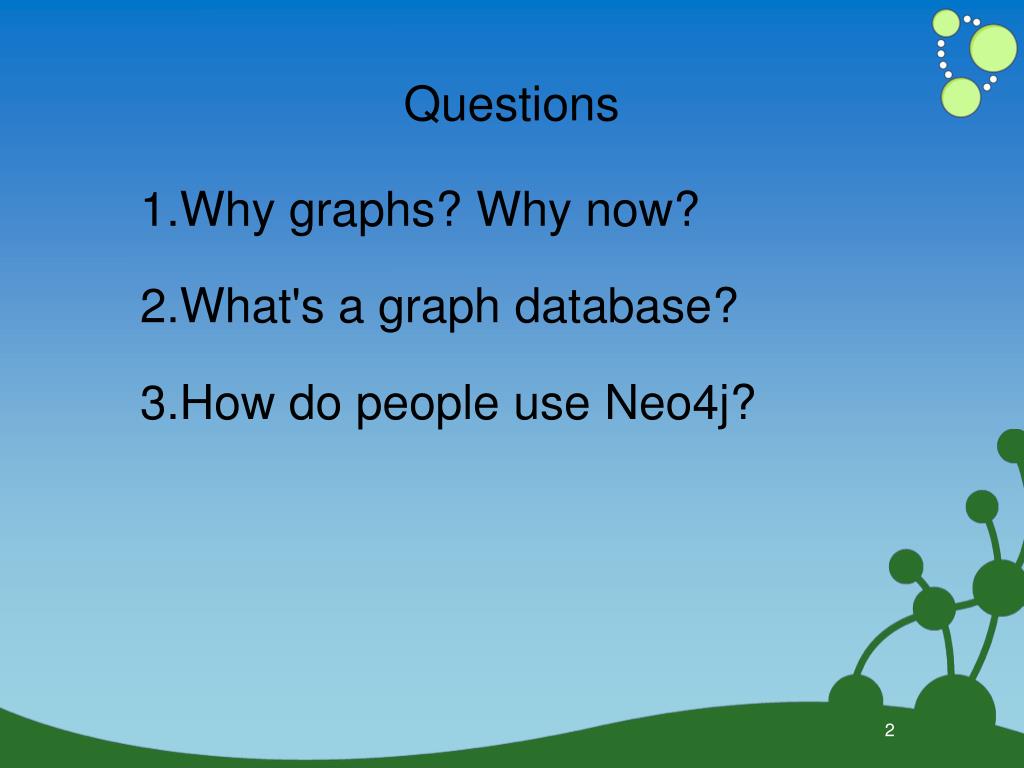 Questions

1.Why graphs? Why now?

2.What's a graph database?

3.How do people use Neo4j?

2